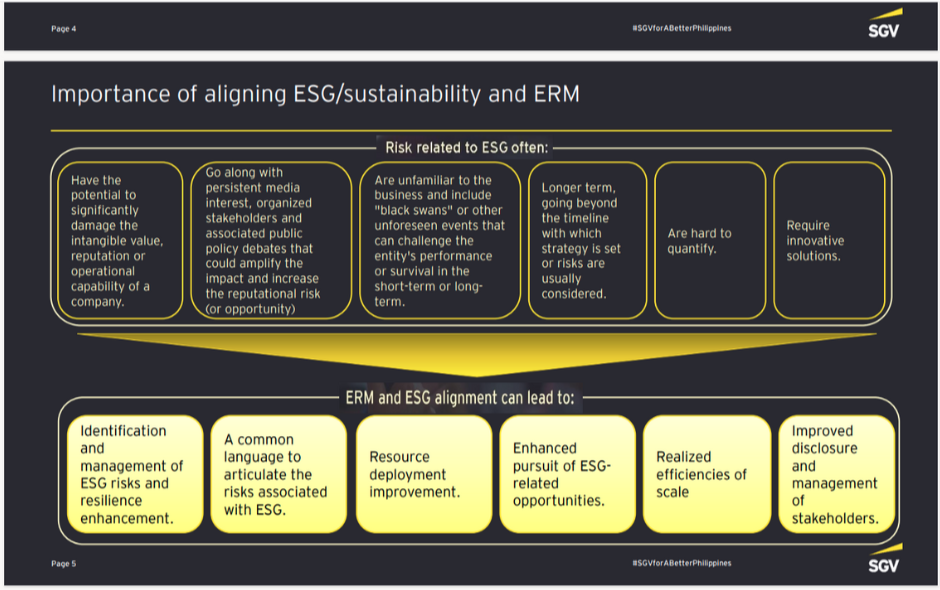 Page 4

#SGVforABetterPhilippines

SGV

Importance of aligning ESG/sustainability and ERM

Risk related to ESG often:

Have the potential to significantly damage the intangible value, reputation or operational capability of a company.

Go along with persistent media interest, organized stakeholders and associated public policy debates that could amplify the impact and increase the reputational risk (or opportunity)

Are unfamiliar to the business and include "black swans" or other unforeseen events that can challenge the entity's performance or survival in the short-term or long-term.

Longer term, going beyond the timeline with which strategy is set or risks are usually considered.

Are hard to quantify.

Require innovative solutions.

ERM and ESG alignment can lead to:

Identification and management of ESG risks and resilience enhancement.

A common language to articulate the risks associated with ESG.

Resource deployment improvement.

Enhanced pursuit of ESG-related opportunities.

Realized efficiencies of scale

Improved disclosure and management of stakeholders.

Page 5

#SGVforABetterPhilippines

SGV